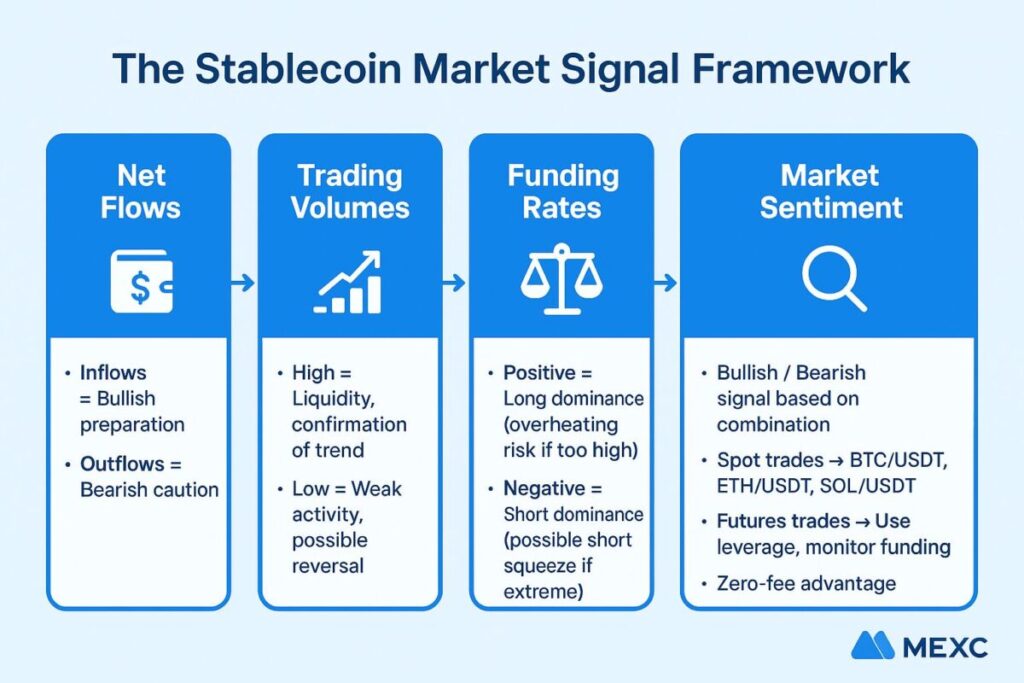 The Stablecoin Market Signal Framework

Net Flows

$

• Inflows = Bullish preparation

• Outflows = Bearish caution

Trading Volumes

• High = Liquidity, confirmation of trend

• Low = Weak activity, possible reversal

Funding Rates

• Positive = Long dominance (overheating risk if too high)

• Negative = Short dominance (possible short squeeze if extreme)

Market Sentiment

• Bullish / Bearish signal based on combination

• Spot trades → BTC/USDT, ETH/USDT, SOL/USDT

• Futures trades → Use leverage, monitor funding

• Zero-fee advantage

MEXC